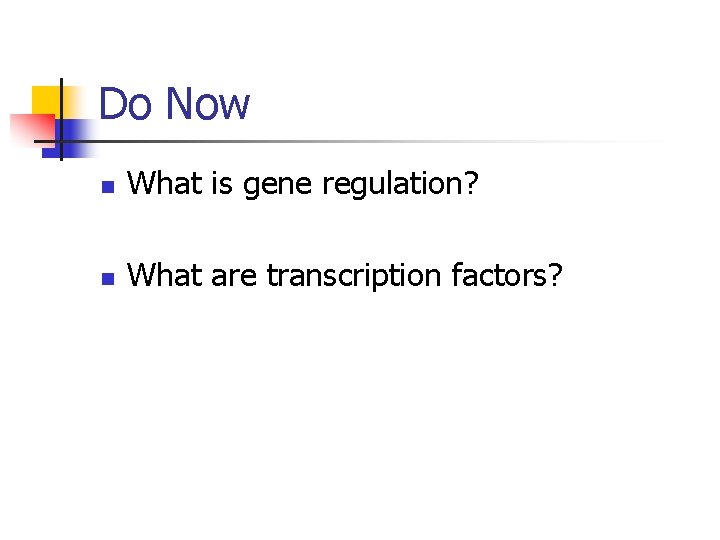 Do Now

What is gene regulation?

What are transcription factors?